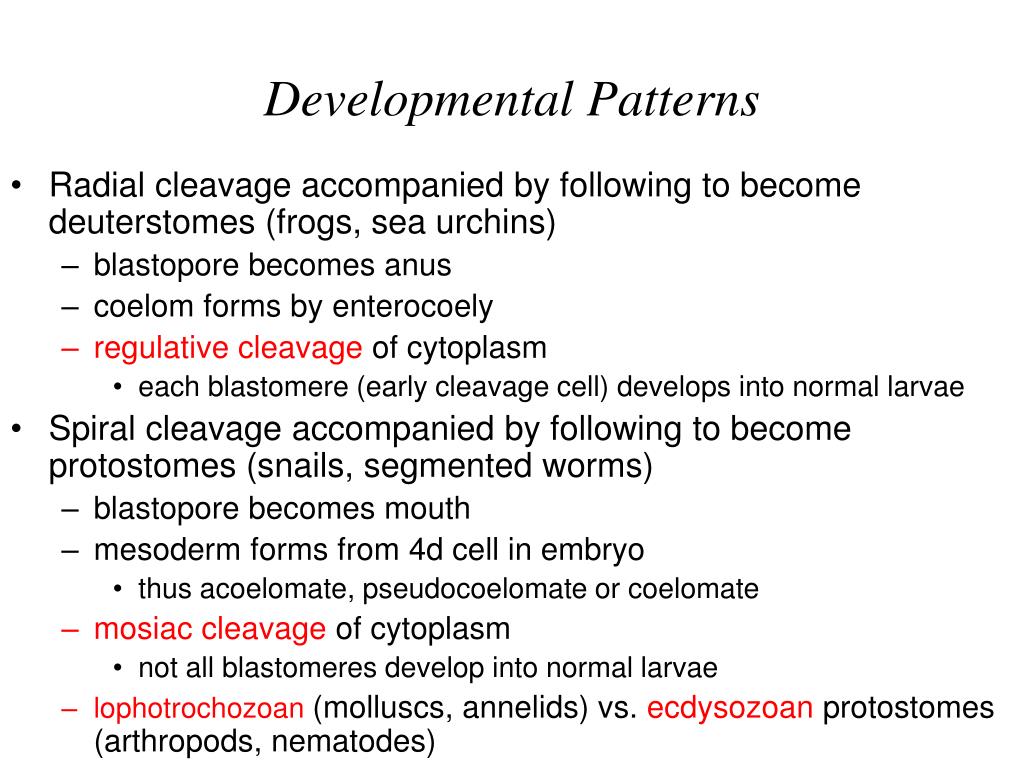 Developmental Patterns

• Radial cleavage accompanied by following to become deuterstomes (frogs, sea urchins)
– blastopore becomes anus
– coelom forms by enterocoely
– regulative cleavage of cytoplasm
• each blastomere (early cleavage cell) develops into normal larvae
• Spiral cleavage accompanied by following to become protostomes (snails, segmented worms)
– blastopore becomes mouth
– mesoderm forms from 4d cell in embryo
• thus acoelomate, pseudocoelomate or coelomate
– mosiac cleavage of cytoplasm
• not all blastomeres develop into normal larvae
– lophotrochozoan (molluscs, annelids) vs. ecdysozoan protostomes (arthropods, nematodes)